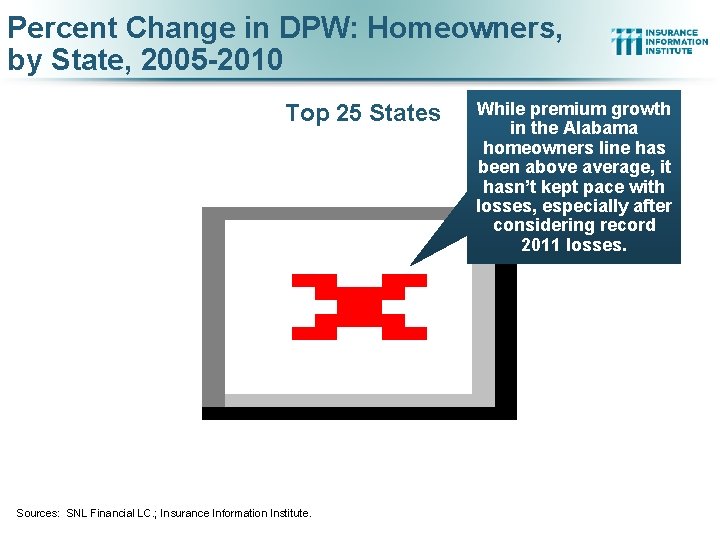 Percent Change in DPW: Homeowners, by State, 2005-2010

INSURANCE INFORMATION INSTITUTE

Top 25 States

While premium growth in the Alabama homeowners line has been above average, it hasn't kept pace with losses, especially after considering record 2011 losses.

Sources: SNL Financial LC.; Insurance Information Institute.